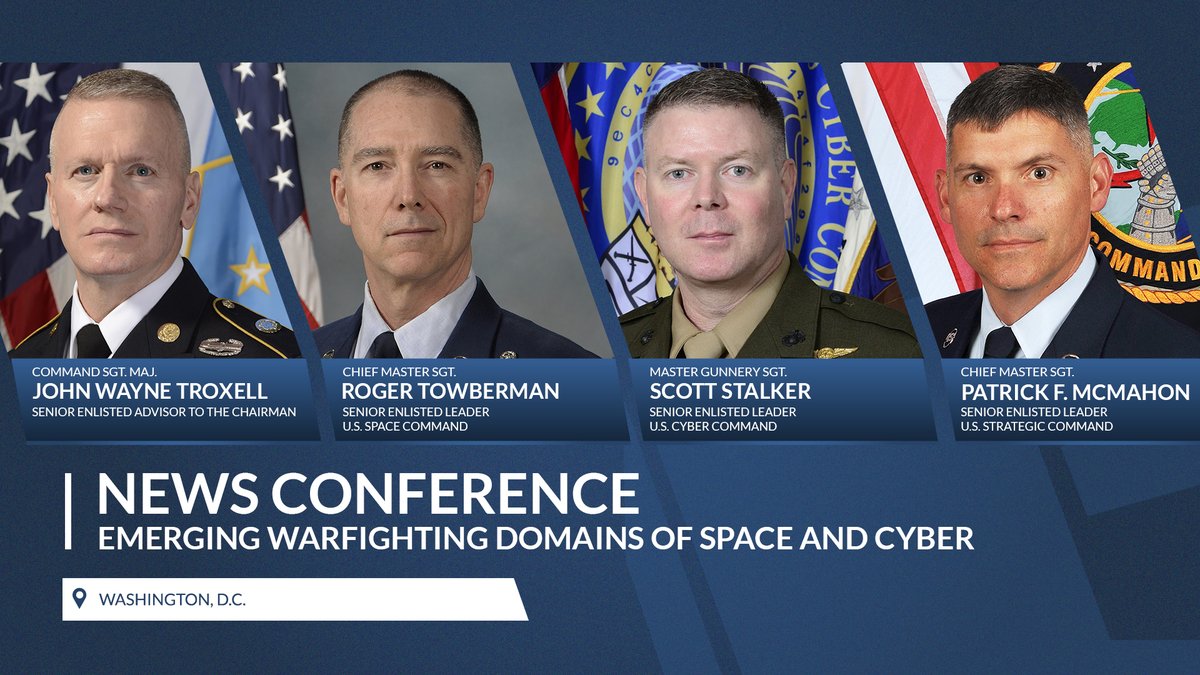 COMMAND SGT. MAJ.
JOHN WAYNE TROXELL
SENIOR ENLISTED ADVISOR TO THE CHAIRMAN

CHIEF MASTER SGT.
ROGER TOWBERMAN
SENIOR ENLISTED LEADER
U.S. SPACE COMMAND

MASTER GUNNERY SGT.
SCOTT STALKER
SENIOR ENLISTED LEADER
U.S. CYBER COMMAND

CHIEF MASTER SGT.
PATRICK F. MCMAHON
SENIOR ENLISTED LEADER
U.S. STRATEGIC COMMAND

NEWS CONFERENCE
EMERGING WARFIGHTING DOMAINS OF SPACE AND CYBER

WASHINGTON, D.C.